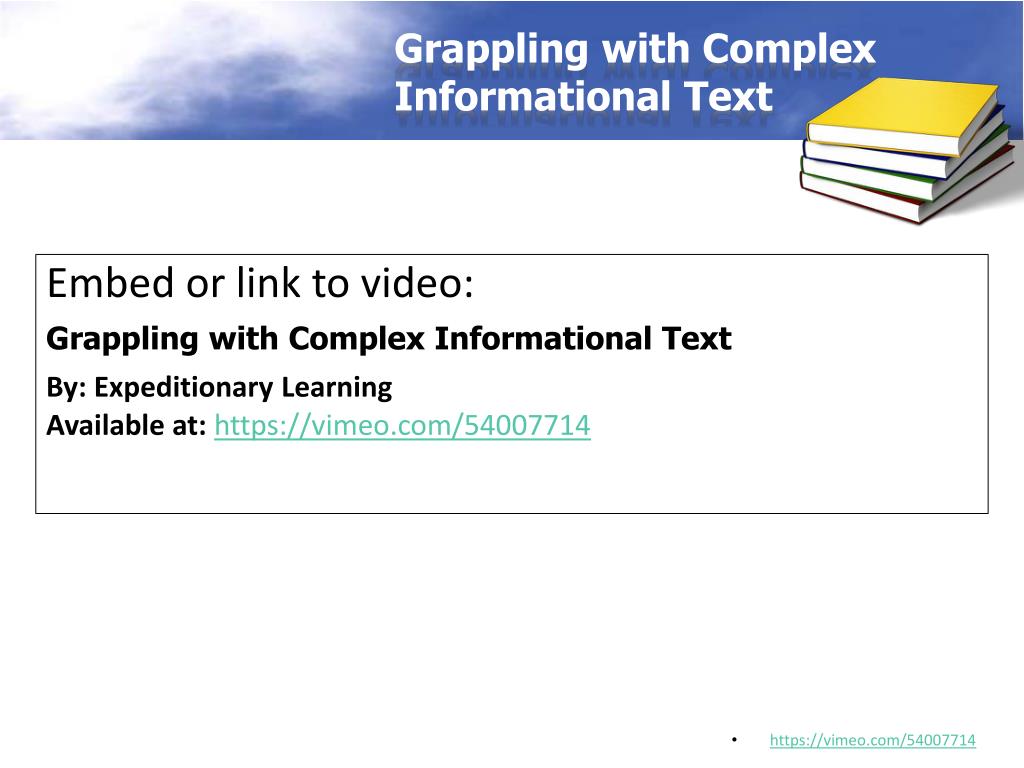 Grappling with Complex Informational Text

Embed or link to video:

Grappling with Complex Informational Text

By: Expeditionary Learning
Available at: https://vimeo.com/54007714

• https://vimeo.com/54007714